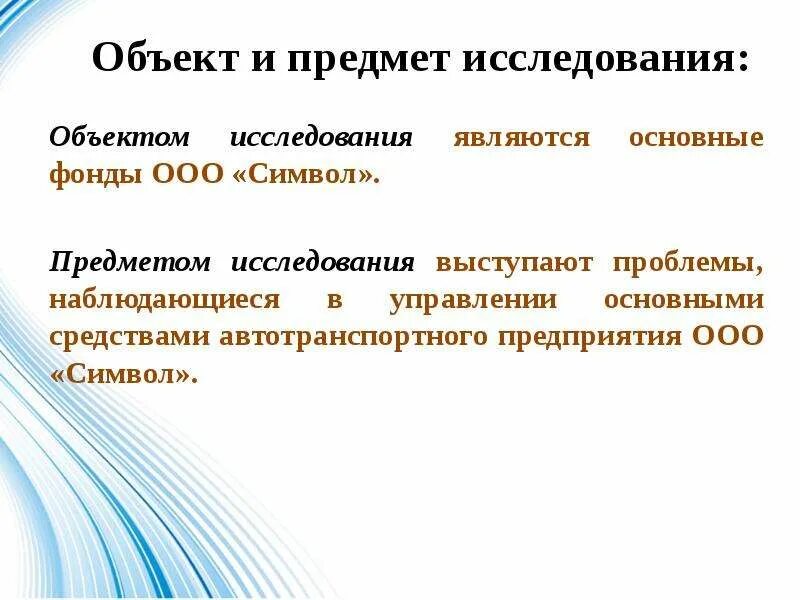 Объект и предмет исследования:

Объектом исследования являются основные фонды ООО «Символ».

Предметом исследования выступают проблемы, наблюдающиеся в управлении основными средствами автотранспортного предприятия ООО «Символ».